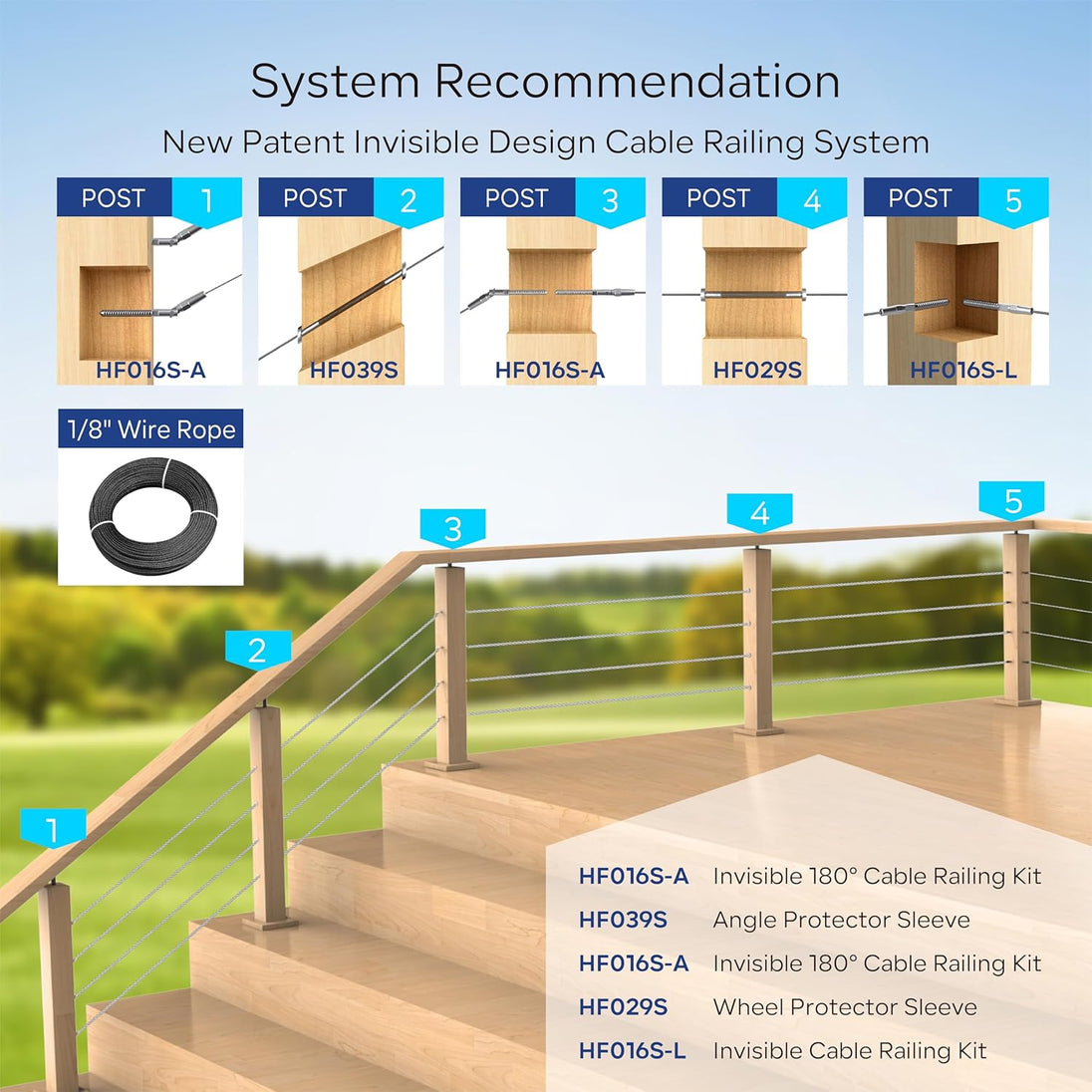 System Recommendation

New Patent Invisible Design Cable Railing System

POST 1
HF016S-A

POST 2
HF039S

POST 3
HF016S-A

POST 4
HF029S

POST 5
HF016S-L

1/8" Wire Rope

3

4

5

2

1

HF016S-A Invisible 180° Cable Railing Kit
HF039S Angle Protector Sleeve
HF016S-A Invisible 180° Cable Railing Kit
HF029S Wheel Protector Sleeve
HF016S-L Invisible Cable Railing Kit